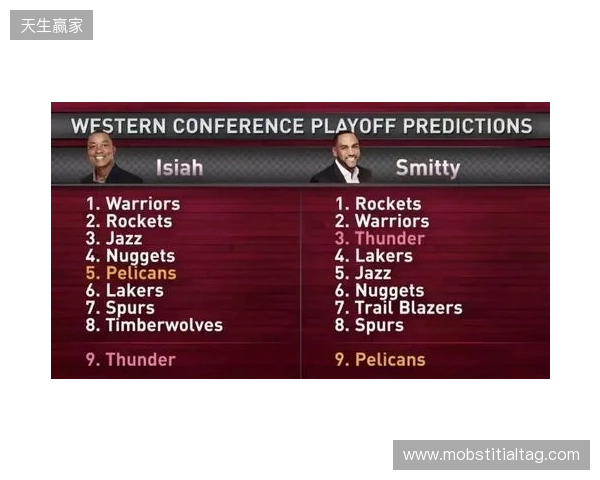 天生赢家

WESTERN CONFERENCE PLAYOFF PREDICTIONS

Isiah

1. Warriors
2. Rockets
3. Jazz
4. Nuggets
5. Pelicans
6. Lakers
7. Spurs
8. Timberwolves

9. Thunder

Smitty

1. Rockets
2. Warriors
3. Thunder
4. Lakers
5. Jazz
6. Nuggets
7. Trail Blazers
8. Spurs

9. Pelicans

www.mobstitialtag.com